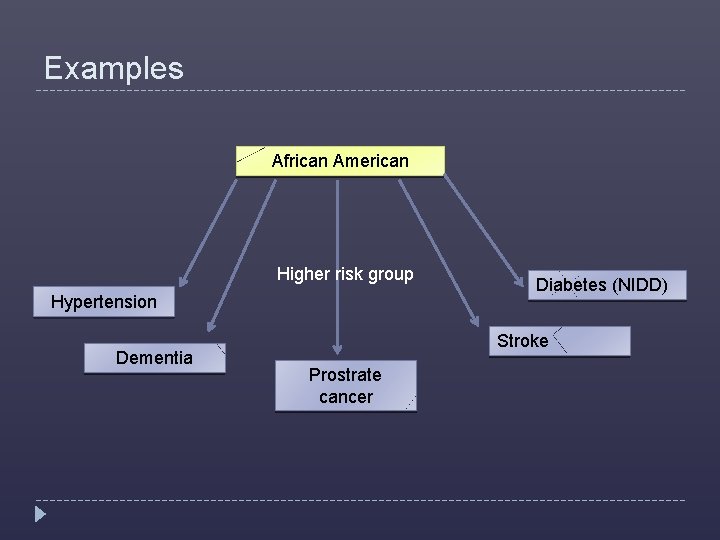 Examples

African American

Higher risk group

Hypertension

Dementia

Prostrate cancer

Stroke

Diabetes (NIDD)